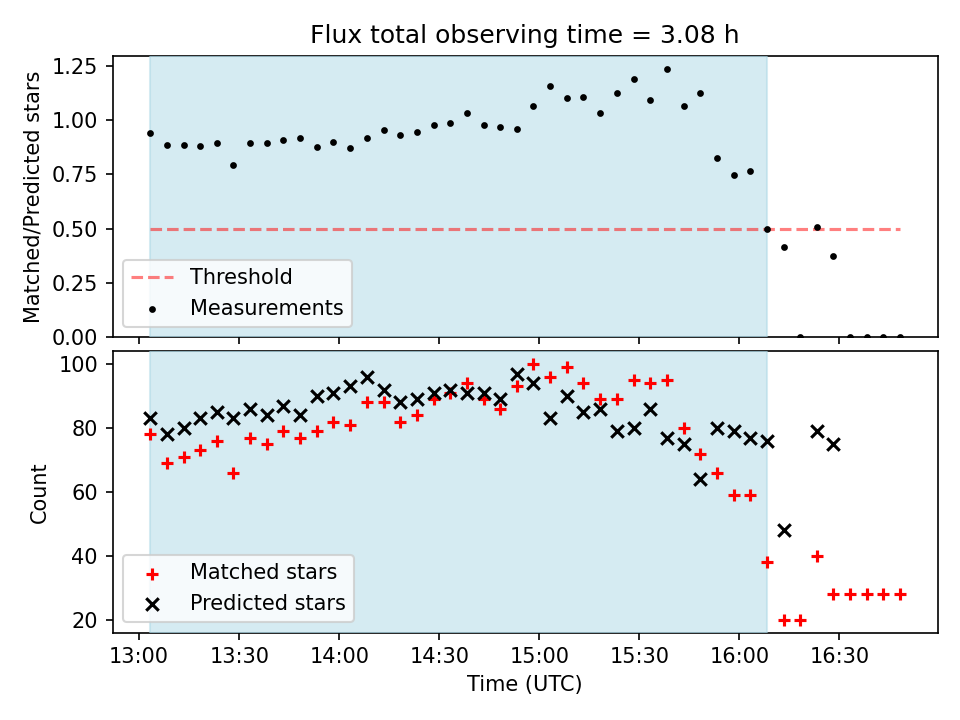 Flux total observing time = 3.08 h

Matched/Predicted stars

1.25
1.00
0.75
0.50
0.25
0.00

Threshold
Measurements

Count

100
80
60
40
20

Matched stars
Predicted stars

13:00 13:30 14:00 14:30 15:00 15:30 16:00 16:30

Time (UTC)